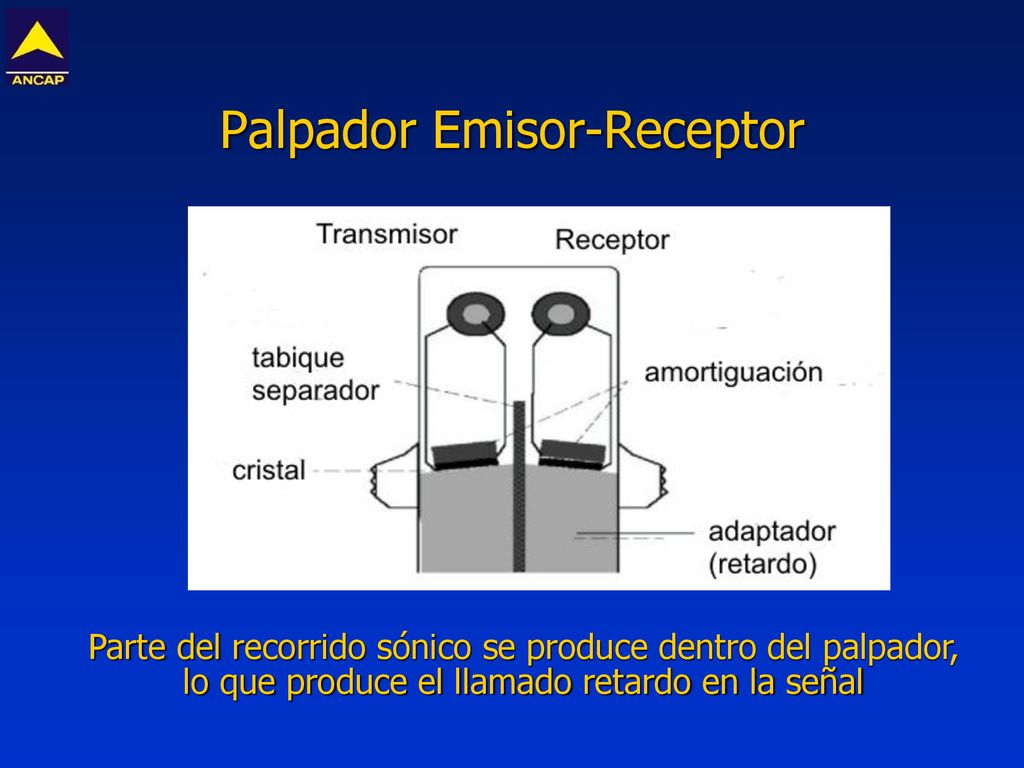 ANCAP

Palpador Emisor-Receptor

Transmisor
Receptor
tabique separador
amortiguación
cristal
adaptador (retardo)

Parte del recorrido sónico se produce dentro del palpador, lo que produce el llamado retardo en la señal